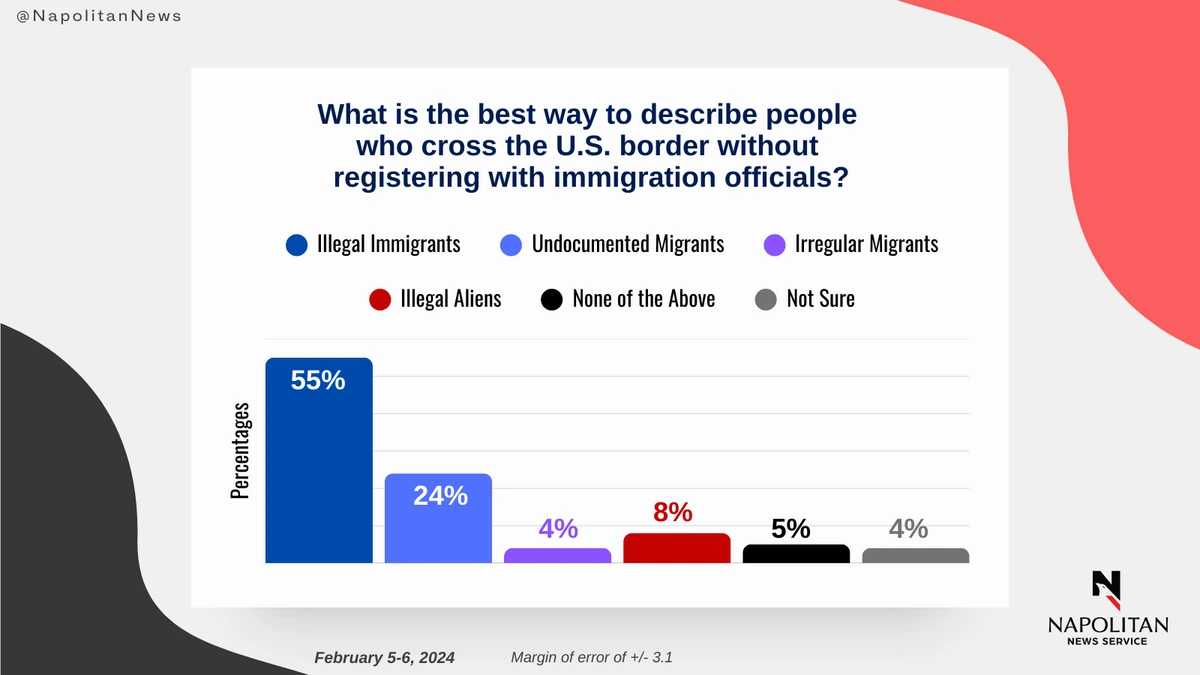 @NapolitanNews

What is the best way to describe people who cross the U.S. border without registering with immigration officials?

Illegal Immigrants
Undocumented Migrants
Irregular Migrants
Illegal Aliens
None of the Above
Not Sure

Percentages

55%
24%
4%
8%
5%
4%

February 5-6, 2024
Margin of error of +/- 3.1

NAPOLITAN
NEWS SERVICE